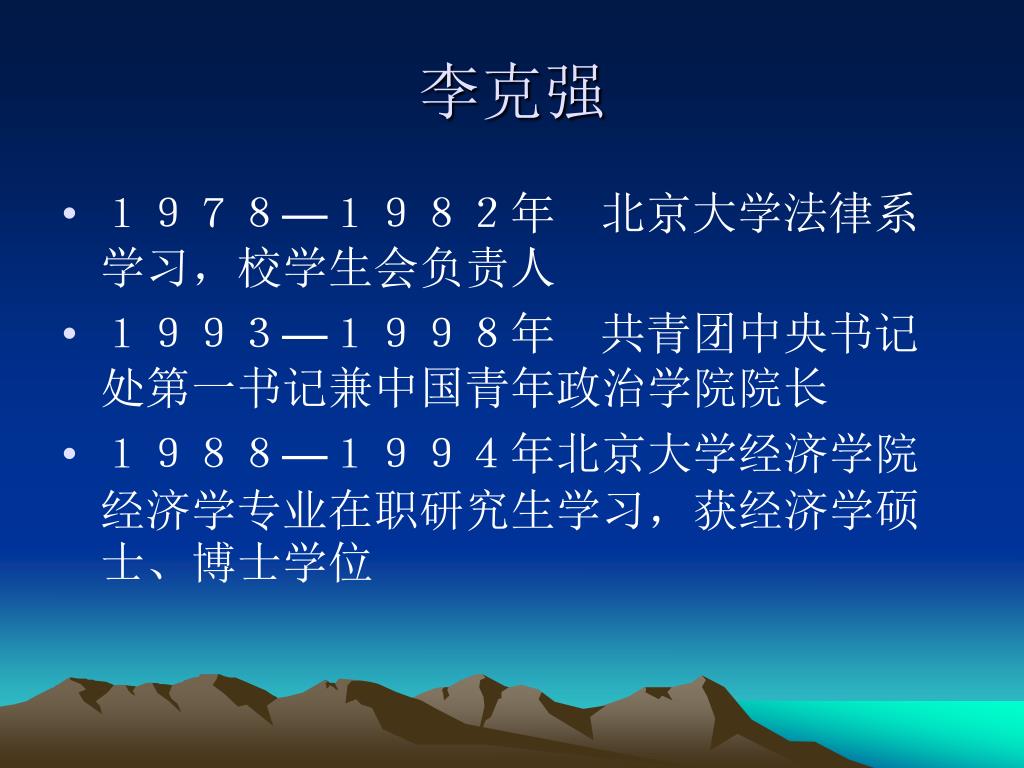 李克强

• １９７８—１９８２年　北京大学法律系学习，校学生会负责人
• １９９３—１９９８年　共青团中央书记处第一书记兼中国青年政治学院院长
• １９８８—１９９４年北京大学经济学院经济学专业在职研究生学习，获经济学硕士、博士学位